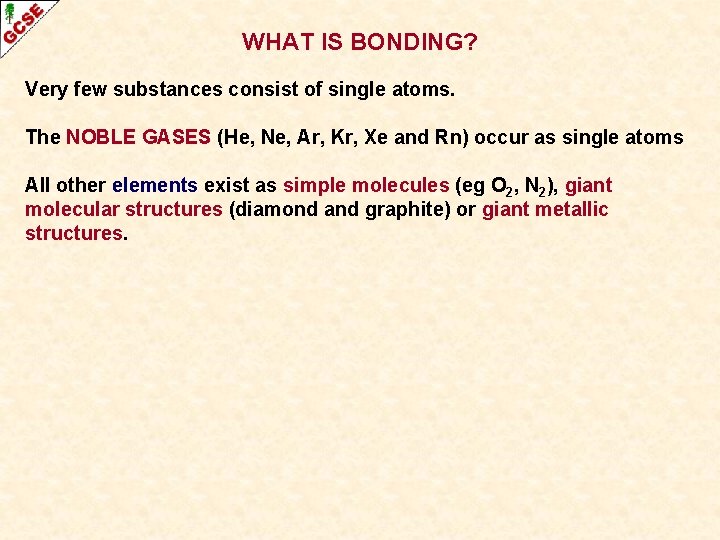 GCSE

WHAT IS BONDING?

Very few substances consist of single atoms.

The NOBLE GASES (He, Ne, Ar, Kr, Xe and Rn) occur as single atoms

All other elements exist as simple molecules (eg $O_2$, $N_2$), giant molecular structures (diamond and graphite) or giant metallic structures.